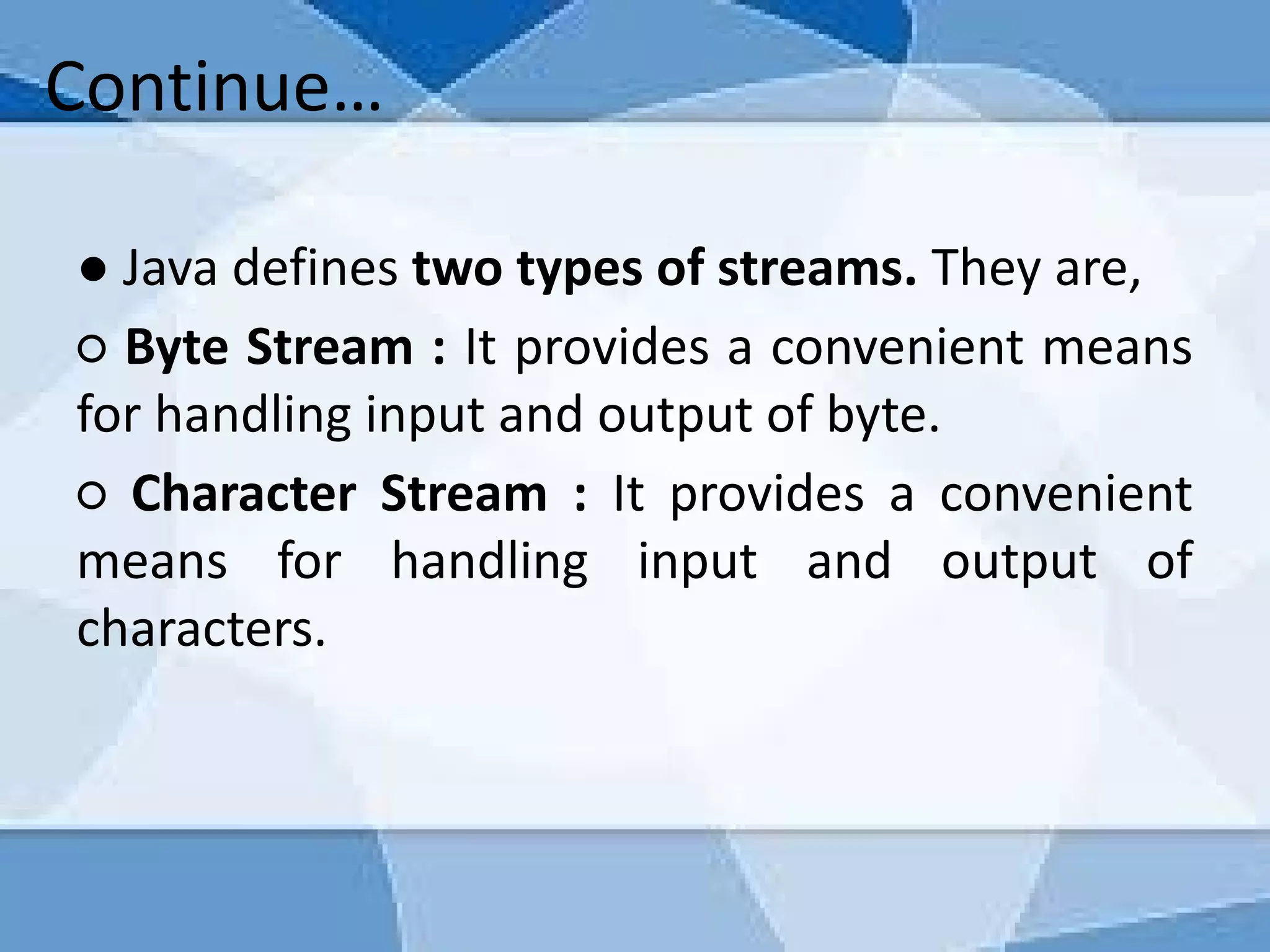 Continue…

● Java defines two types of streams. They are,

○ Byte Stream : It provides a convenient means for handling input and output of byte.

○ Character Stream : It provides a convenient means for handling input and output of characters.